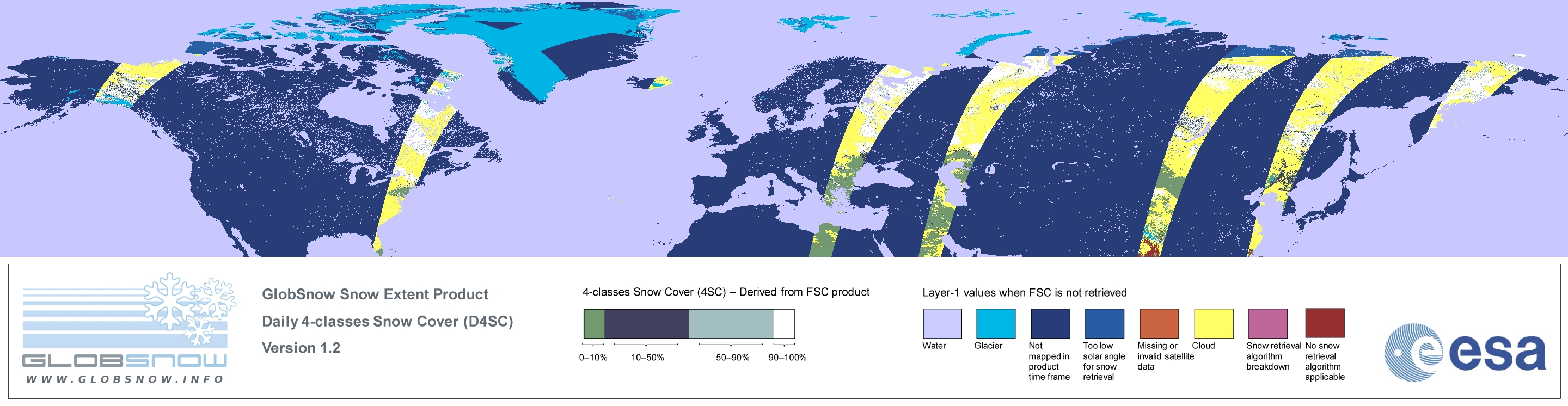 GLOBSNOW
WWW.GLOBSNOW.INFO

GlobSnow Snow Extent Product

Daily 4-classes Snow Cover (D4SC)

Version 1.2

4-classes Snow Cover (4SC) – Derived from FSC product

0–10% 10–50% 50–90% 90–100%

Layer-1 values when FSC is not retrieved

Water

Glacier

Not mapped in product time frame

Too low solar angle for snow retrieval

Missing or invalid satellite data

Cloud

Snow retrieval algorithm breakdown

No snow retrieval algorithm applicable

esa